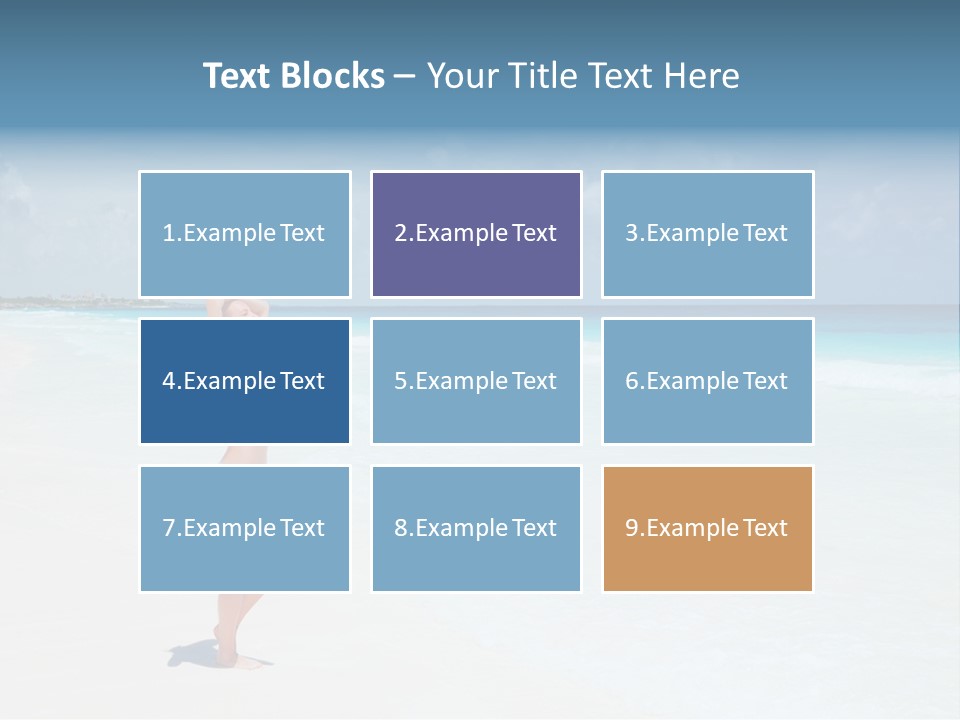 Text Blocks – Your Title Text Here

1.Example Text

2.Example Text

3.Example Text

4.Example Text

5.Example Text

6.Example Text

7.Example Text

8.Example Text

9.Example Text